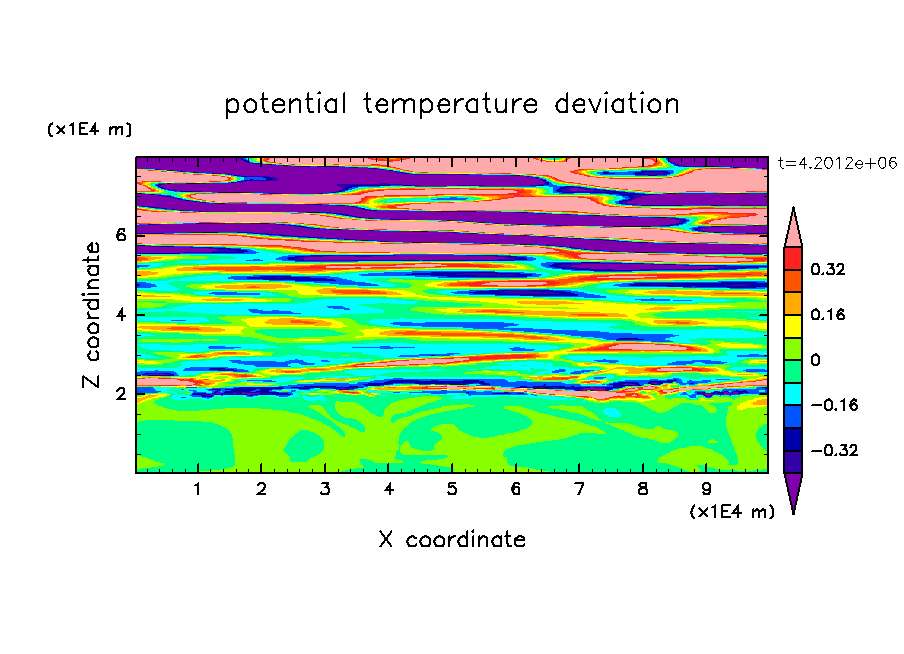 potential temperature deviation

(x1E4 m)

t=4.2012e+06

Z coordinate

6
4
2

0.32
0.16
0
−0.16
−0.32

1 2 3 4 5 6 7 8 9

(x1E4 m)

X coordinate